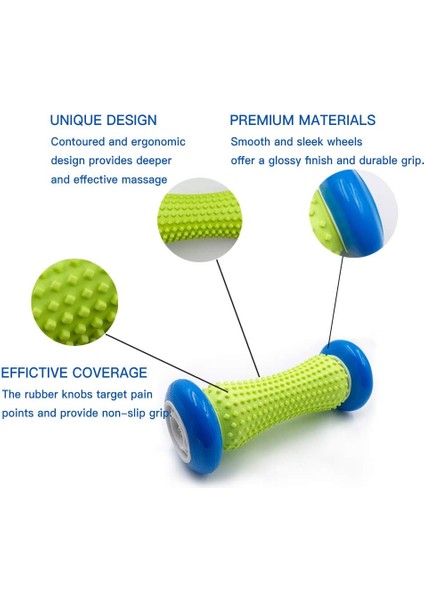 UNIQUE DESIGN
Contoured and ergonomic design provides deeper and effective massage

PREMIUM MATERIALS
Smooth and sleek wheels offer a glossy finish and durable grip.

EFFICTIVE COVERAGE
The rubber knobs target pain points and provide non-slip grip.